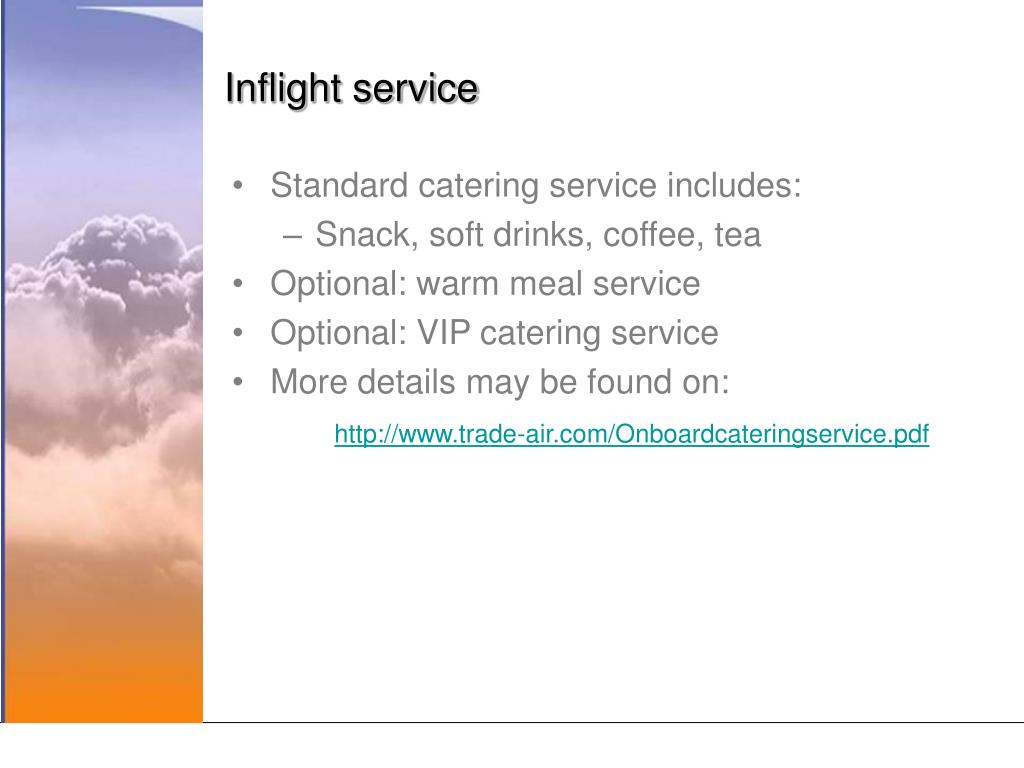 Inflight service

• Standard catering service includes:
  – Snack, soft drinks, coffee, tea
• Optional: warm meal service
• Optional: VIP catering service
• More details may be found on:

http://www.trade-air.com/Onboardcateringservice.pdf